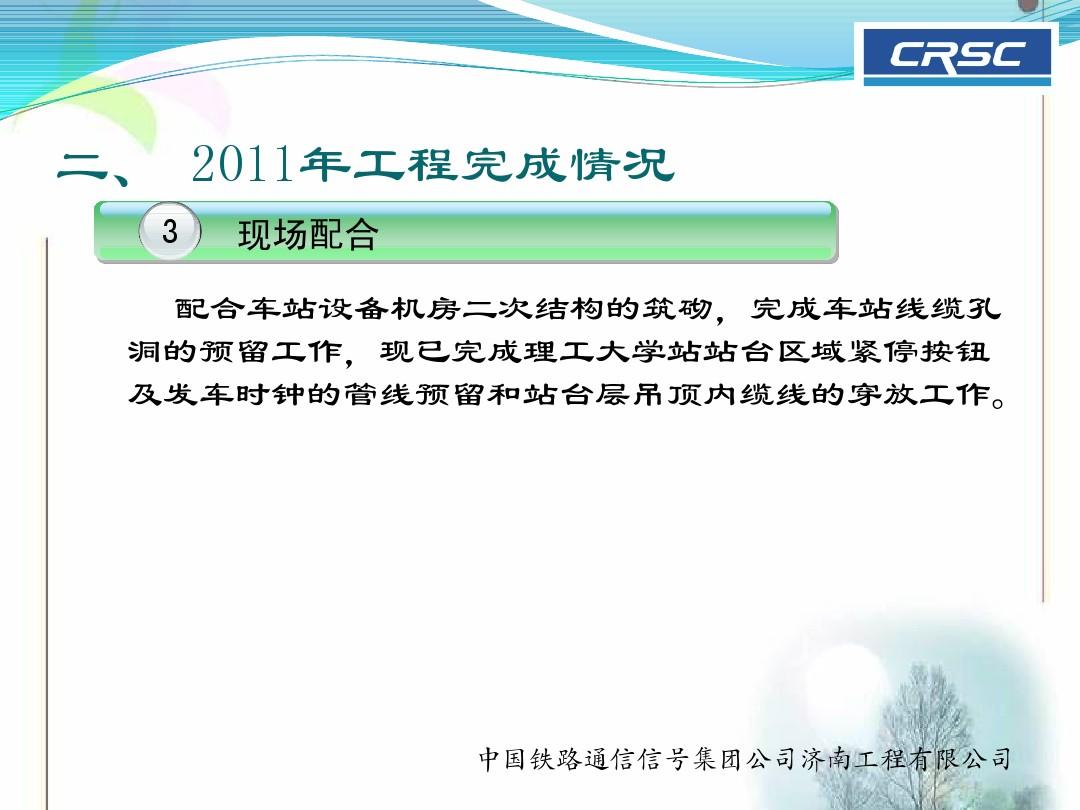 CRSC

二、 2011年工程完成情况

3 现场配合

配合车站设备机房二次结构的筑砌，完成车站线缆孔洞的预留工作，现已完成理工大学站站台区域紧停按钮及发车时钟的管线预留和站台层吊顶内缆线的穿放工作。

中国铁路通信信号集团公司济南工程有限公司